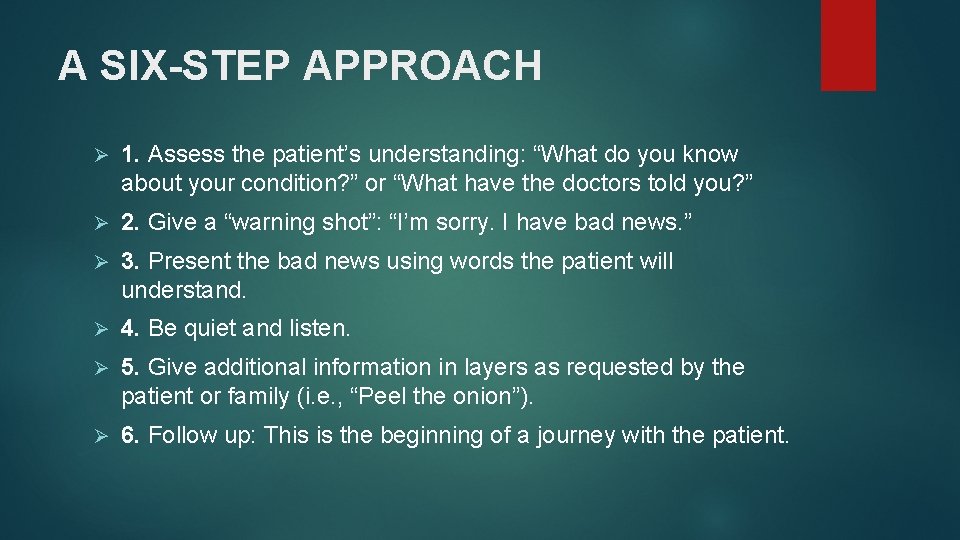 A SIX-STEP APPROACH

➢ 1. Assess the patient’s understanding: “What do you know about your condition?” or “What have the doctors told you?”

➢ 2. Give a “warning shot”: “I’m sorry. I have bad news.”

➢ 3. Present the bad news using words the patient will understand.

➢ 4. Be quiet and listen.

➢ 5. Give additional information in layers as requested by the patient or family (i.e., “Peel the onion”).

➢ 6. Follow up: This is the beginning of a journey with the patient.